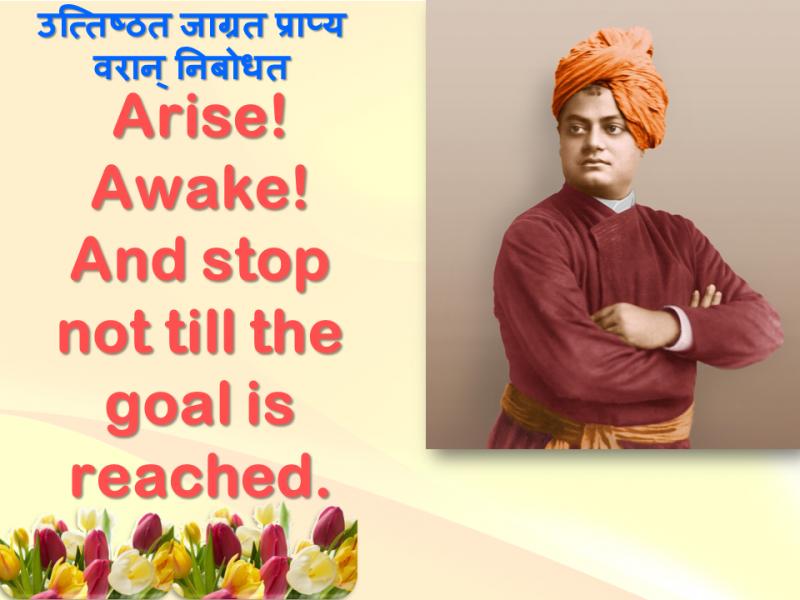 उत्तिष्ठत जाग्रत प्राप्य वरान् निबोधत

Arise! Awake! And stop not till the goal is reached.